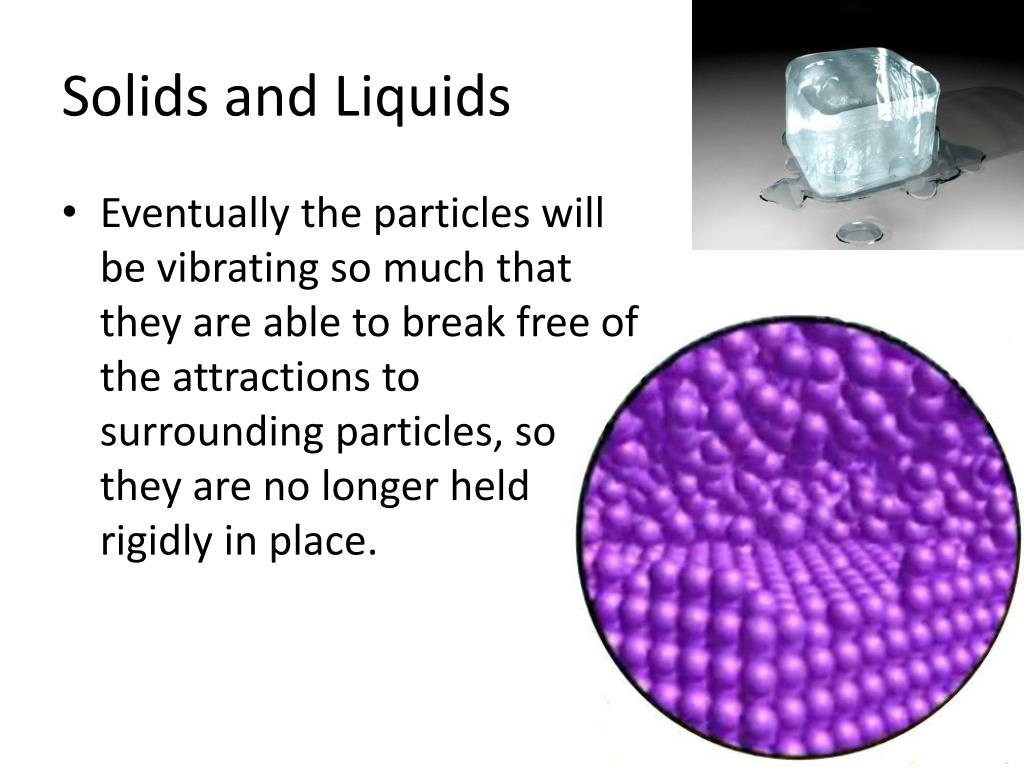 Solids and Liquids

• Eventually the particles will be vibrating so much that they are able to break free of the attractions to surrounding particles, so they are no longer held rigidly in place.